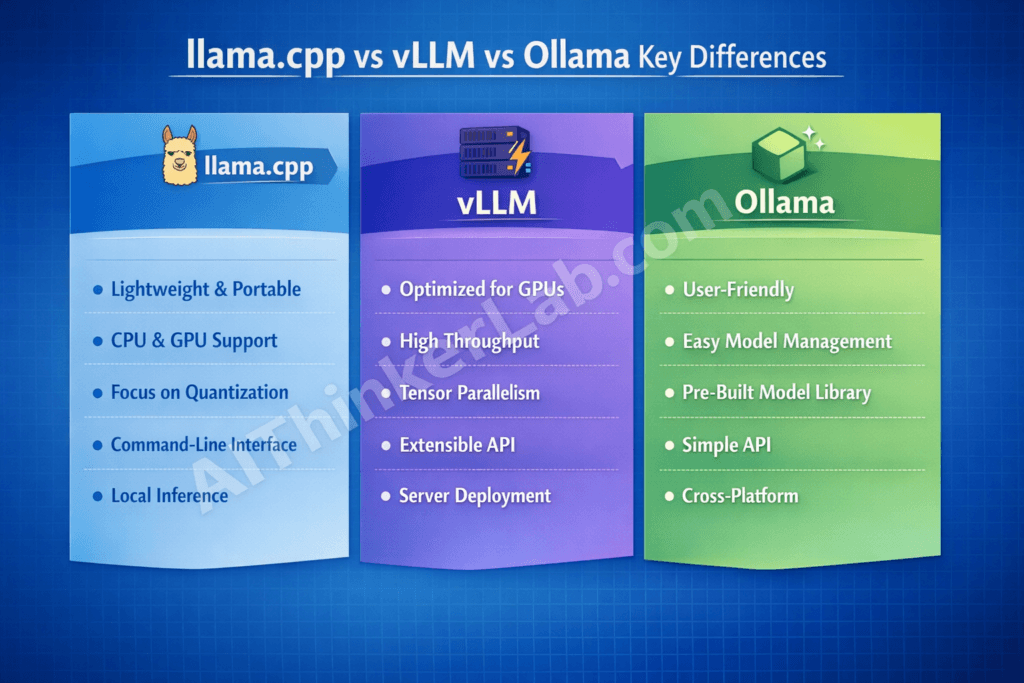 llama.cpp vs vLLM vs Ollama Key Differences

llama.cpp

- Lightweight & Portable
- CPU & GPU Support
- Focus on Quantization
- Command-Line Interface
- Local Inference

vLLM

- Optimized for GPUs
- High Throughput
- Tensor Parallelism
- Extensible API
- Server Deployment

Ollama

- User-Friendly
- Easy Model Management
- Pre-Built Model Library
- Simple API
- Cross-Platform

AIThinkerLab.com